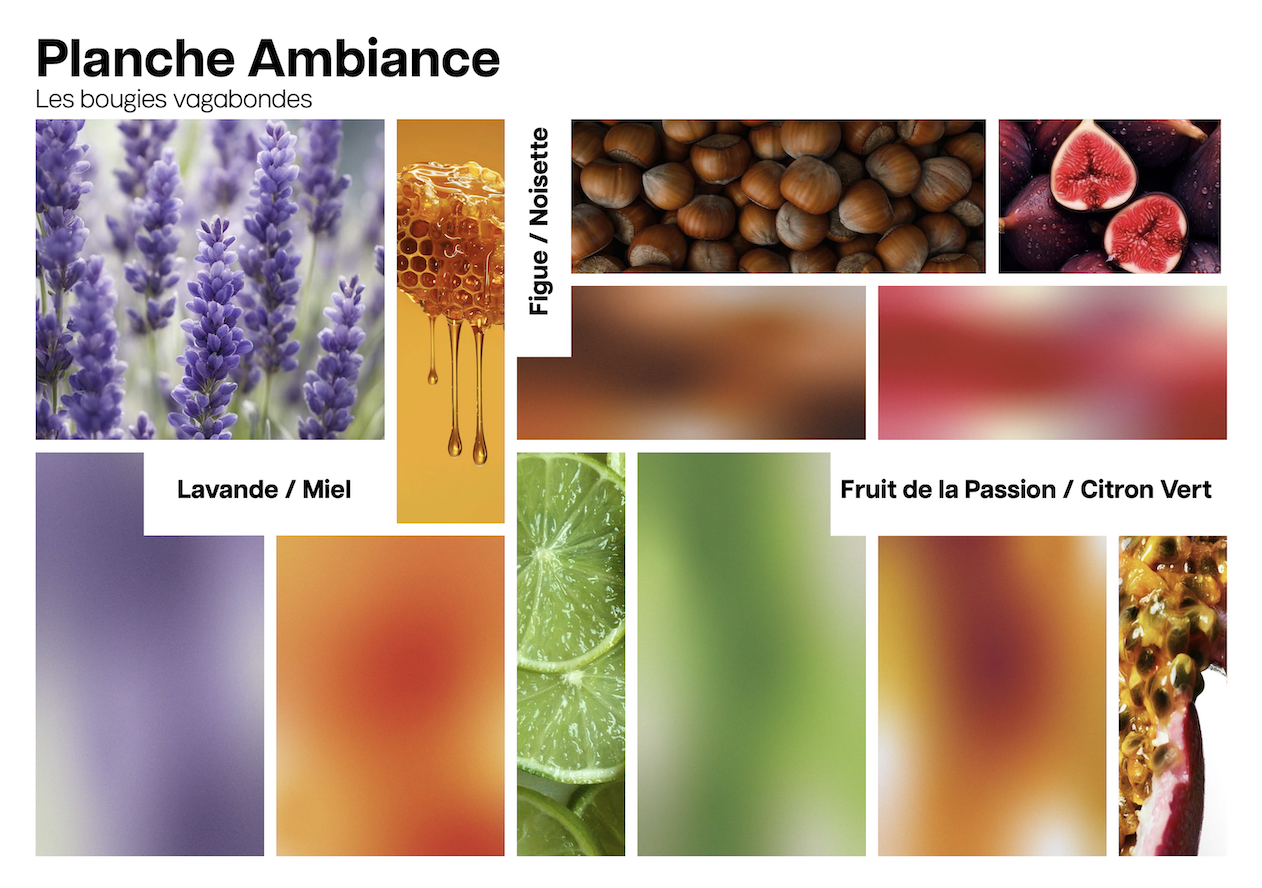 Planche Ambiance
Les bougies vagabondes

Figue / Noisette

Lavande / Miel

Fruit de la Passion / Citron Vert